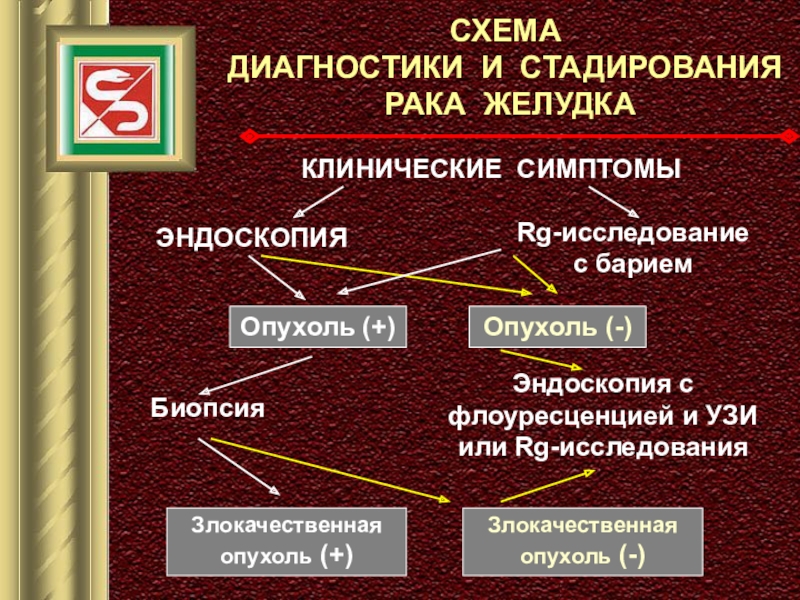 СХЕМА
ДИАГНОСТИКИ И СТАДИРОВАНИЯ
РАКА ЖЕЛУДКА

КЛИНИЧЕСКИЕ СИМПТОМЫ

ЭНДОСКОПИЯ

Rg-исследование с барием

Опухоль (+)

Опухоль (-)

Биопсия

Эндоскопия с флоуресценцией и УЗИ или Rg-исследования

Злокачественная опухоль (+)

Злокачественная опухоль (-)